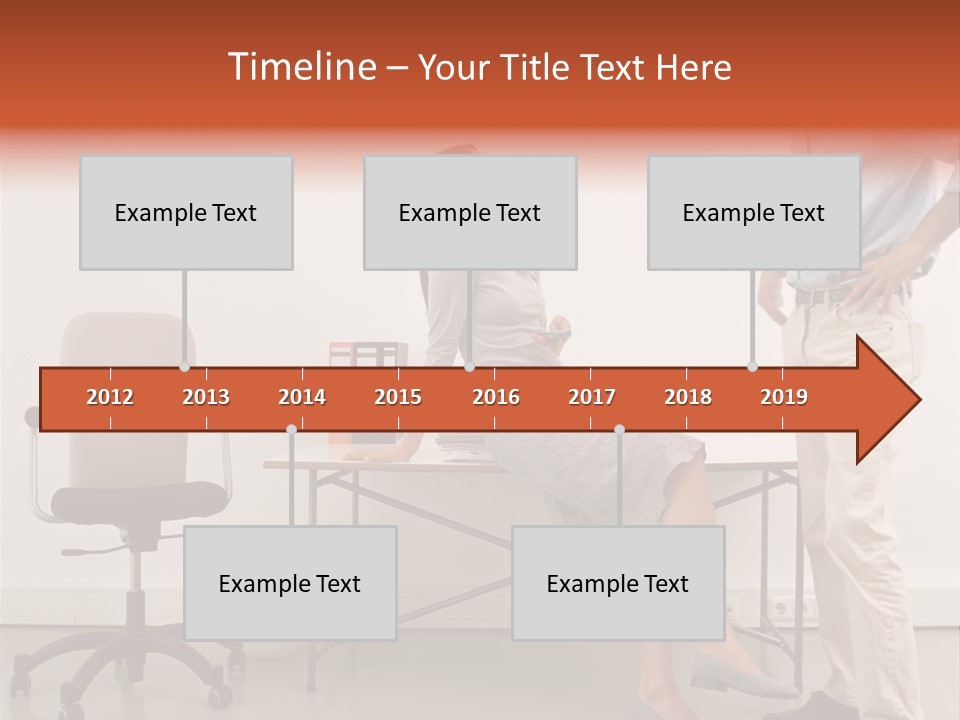 Timeline – Your Title Text Here

Example Text

Example Text

Example Text

2012 2013 2014 2015 2016 2017 2018 2019

Example Text

Example Text